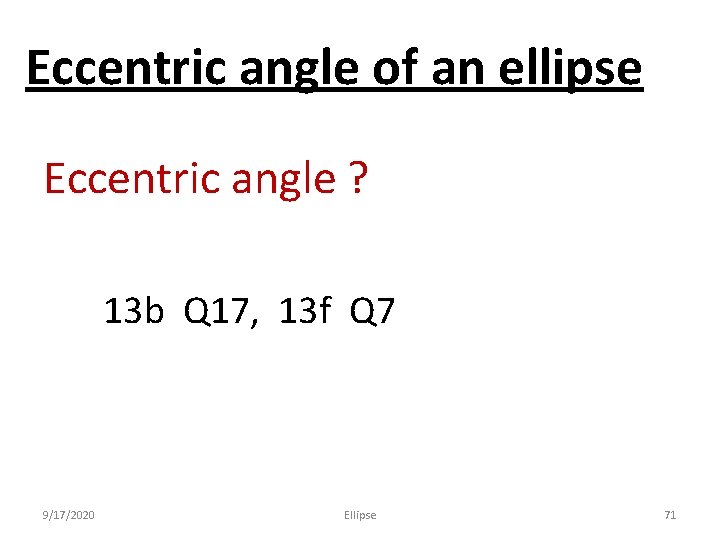 Eccentric angle of an ellipse

Eccentric angle ?

13b Q17, 13f Q7

9/17/2020

Ellipse

71